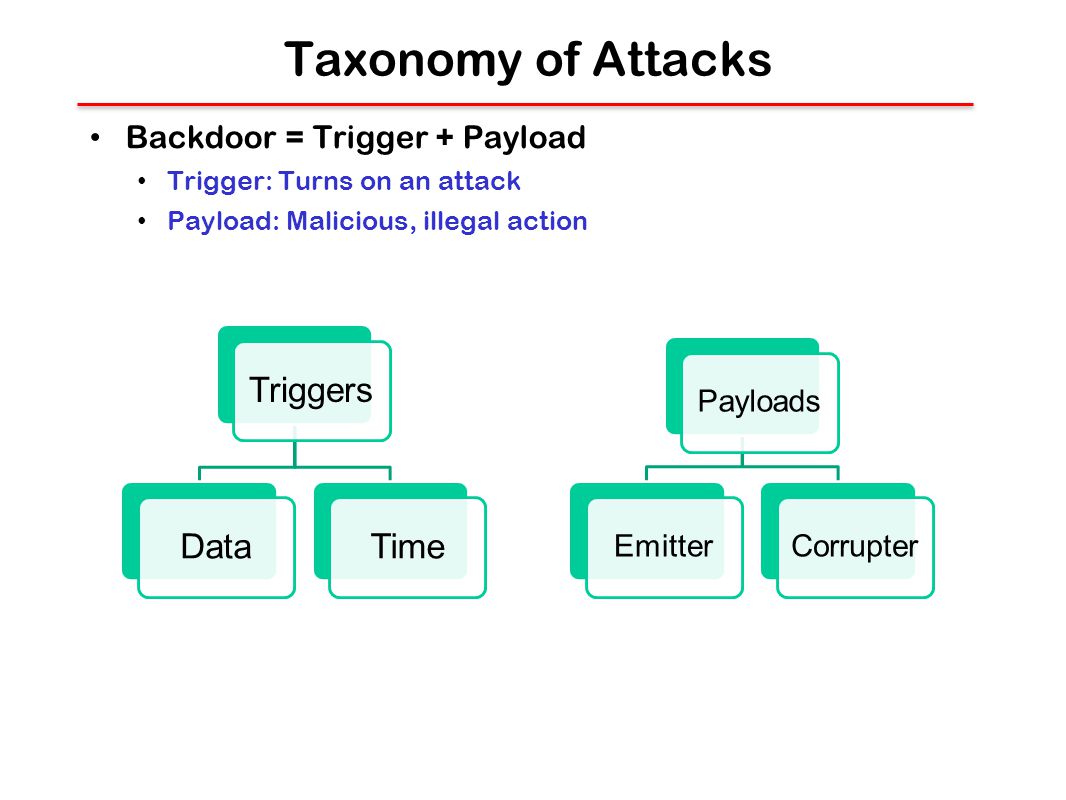 Taxonomy of Attacks

• Backdoor = Trigger + Payload
  • Trigger: Turns on an attack
  • Payload: Malicious, illegal action

Triggers

Data

Time

Payloads

Emitter

Corrupter